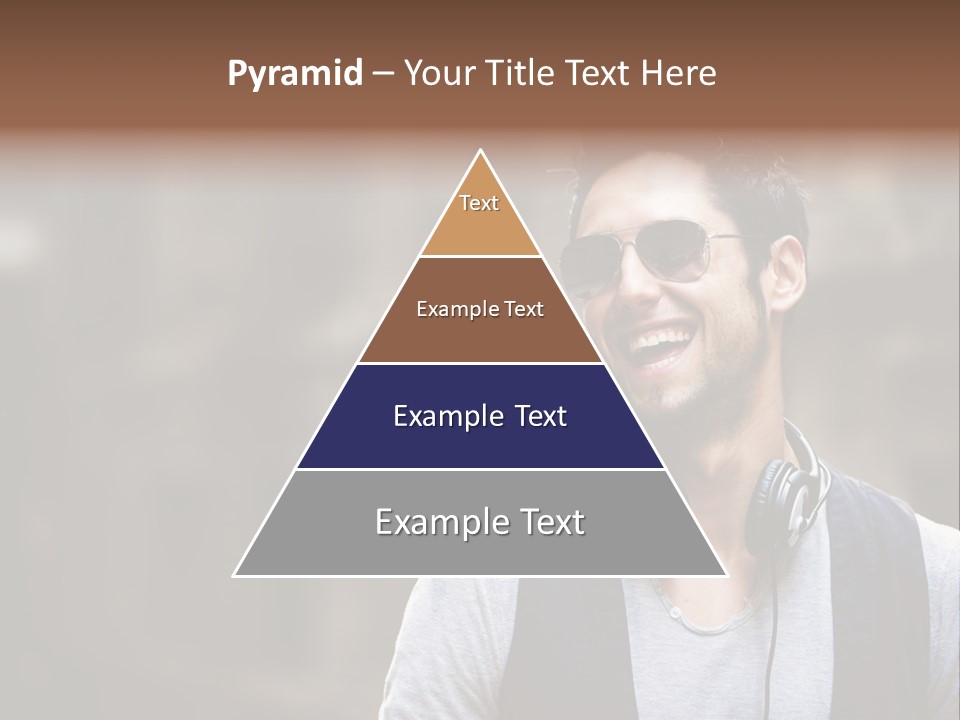 Pyramid – Your Title Text Here

Text

Example Text

Example Text

Example Text